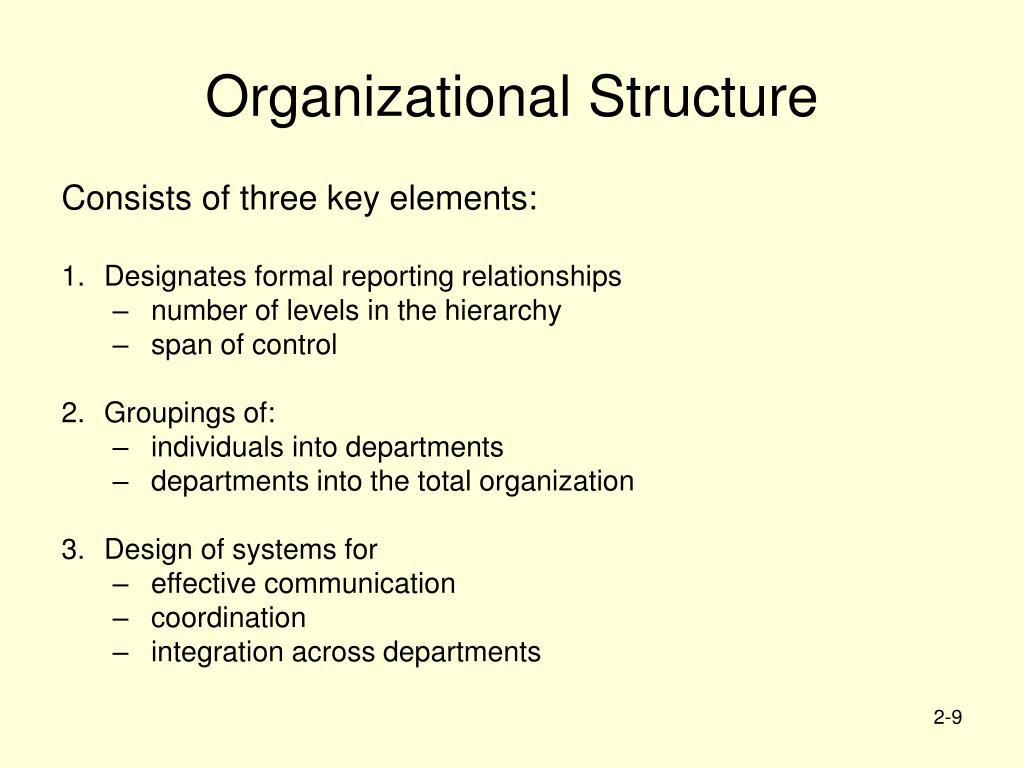 Organizational Structure

Consists of three key elements:

1. Designates formal reporting relationships
– number of levels in the hierarchy
– span of control

2. Groupings of:
– individuals into departments
– departments into the total organization

3. Design of systems for
– effective communication
– coordination
– integration across departments

2-9